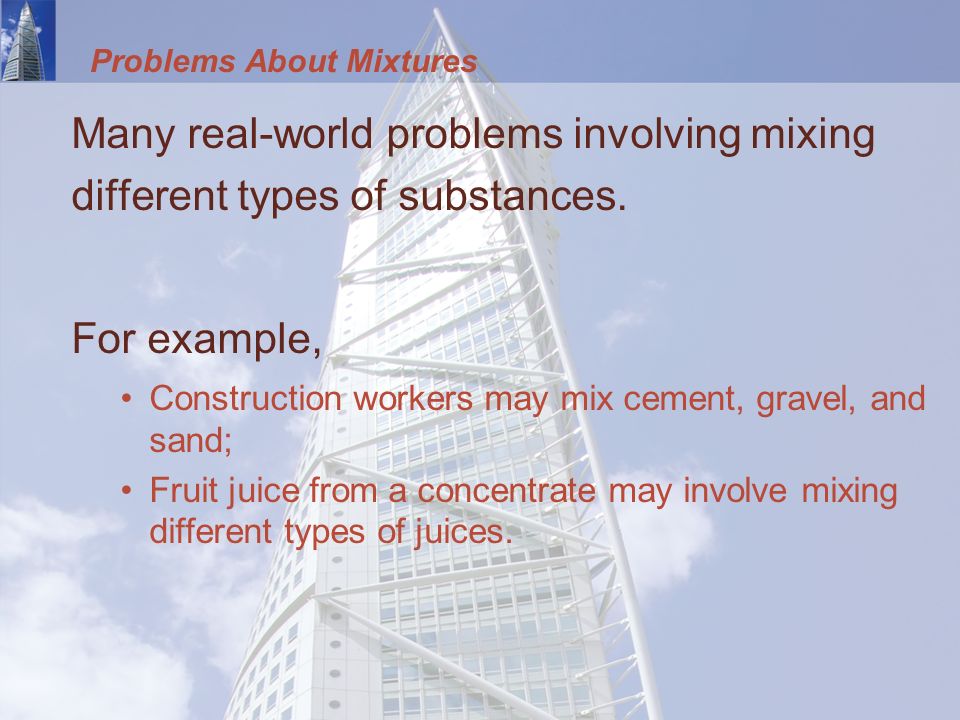 Problems About Mixtures

Many real-world problems involving mixing different types of substances.

For example,

• Construction workers may mix cement, gravel, and sand;
• Fruit juice from a concentrate may involve mixing different types of juices.